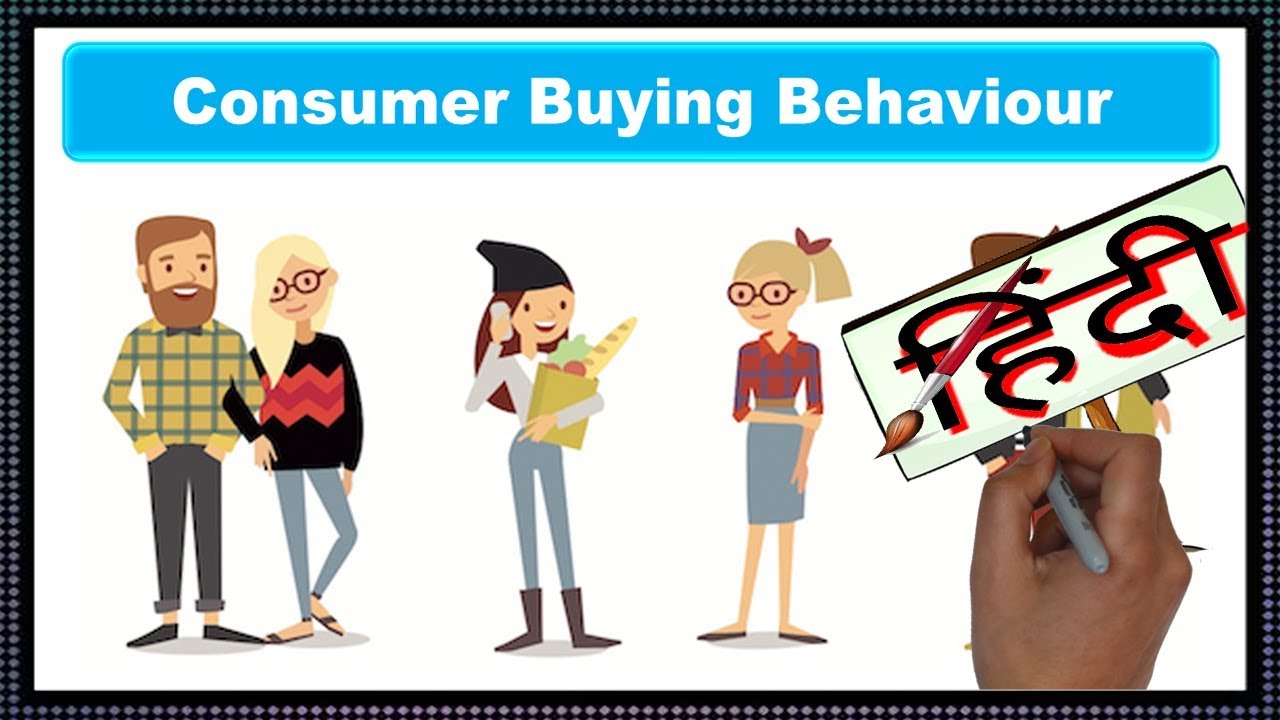 Consumer Buying Behaviour

हिंदी